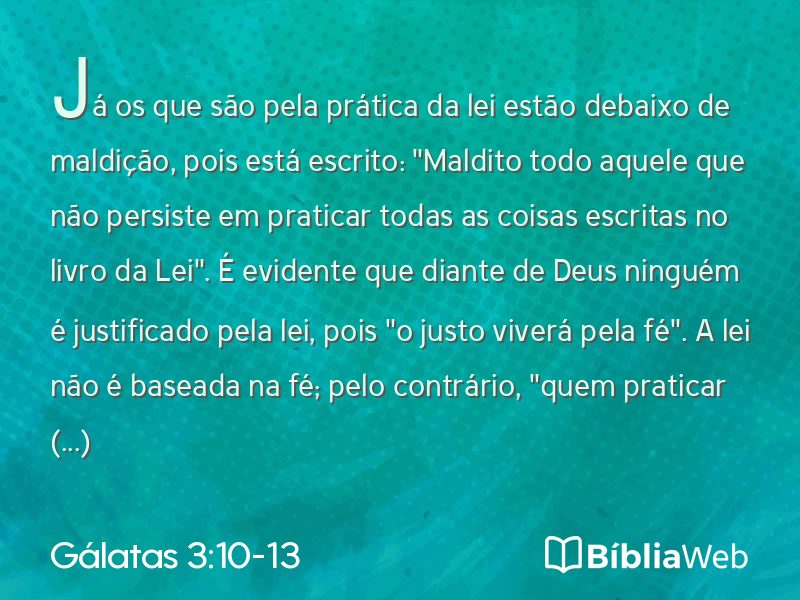 Já os que são pela prática da lei estão debaixo de maldição, pois está escrito: "Maldito todo aquele que não persiste em praticar todas as coisas escritas no livro da Lei". É evidente que diante de Deus ninguém é justificado pela lei, pois "o justo viverá pela fé". A lei não é baseada na fé; pelo contrário, "quem praticar (...)

Gálatas 3:10-13

BíbliaWeb